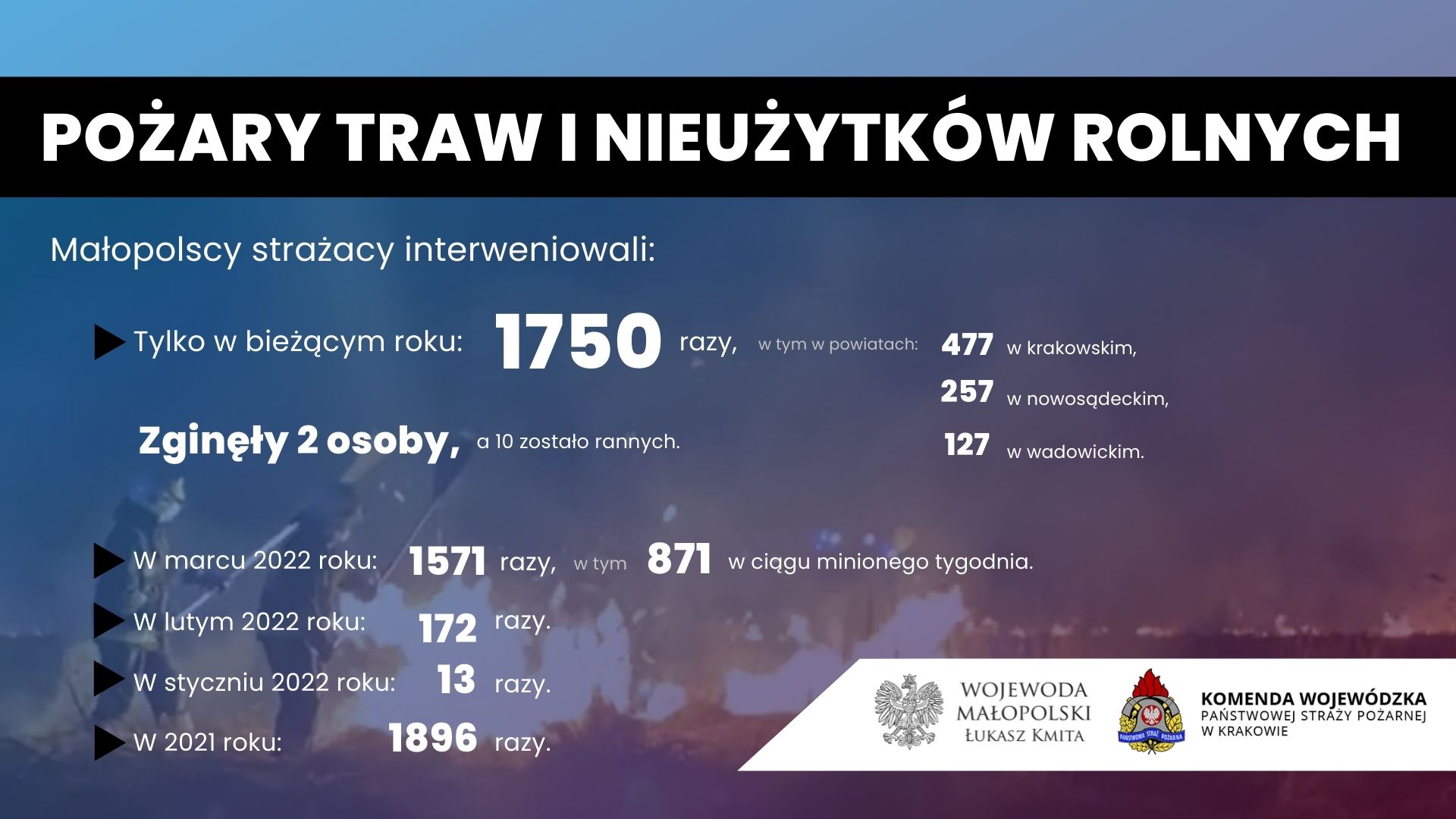 POŻARY TRAW I NIEUŻYTKÓW ROLNYCH

Małopolscy strażacy interweniowali:

Tylko w bieżącym roku: 1750 razy, w tym w powiatach: 477 w krakowskim, 257 w nowosądeckim, 127 w wadowickim.

Zginęły 2 osoby, a 10 zostało rannych.

W marcu 2022 roku: 1571 razy, w tym 871 w ciągu minionego tygodnia.

W lutym 2022 roku: 172 razy.

W styczniu 2022 roku: 13 razy.

W 2021 roku: 1896 razy.

WOJEWODA MAŁOPOLSKI ŁUKASZ KMITA

PAŃSTWOWA STRAŻ POŻARNA

KOMENDA WOJEWÓDZKA PAŃSTWOWEJ STRAŻY POŻARNEJ W KRAKOWIE